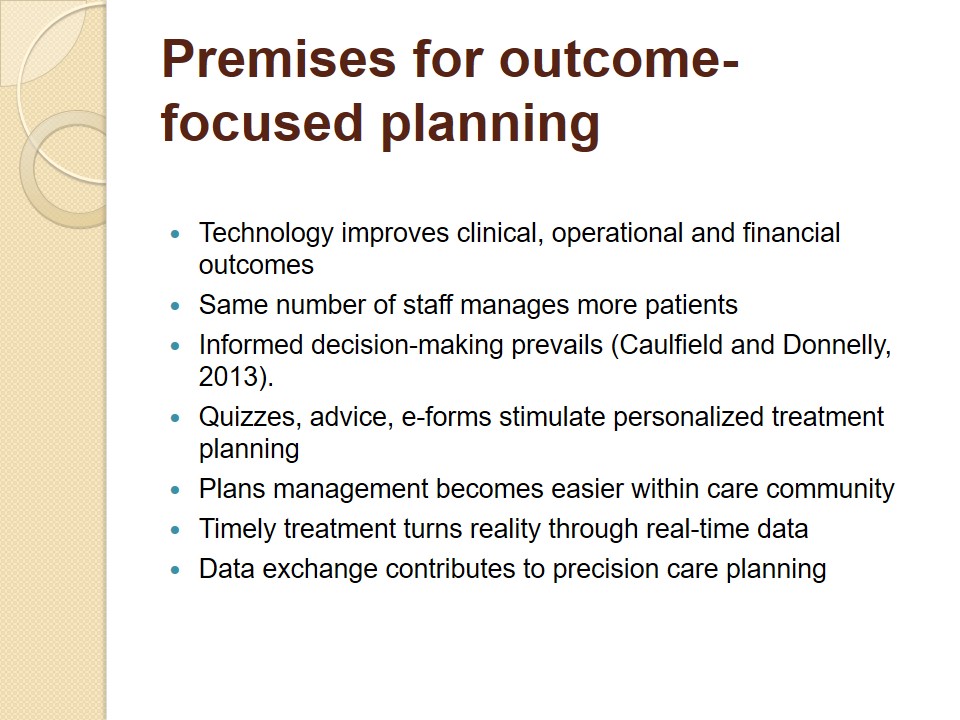 Premises for outcome-focused planning

- Technology improves clinical, operational and financial outcomes
- Same number of staff manages more patients
- Informed decision-making prevails (Caulfield and Donnelly, 2013).
- Quizzes, advice, e-forms stimulate personalized treatment planning
- Plans management becomes easier within care community
- Timely treatment turns reality through real-time data
- Data exchange contributes to precision care planning